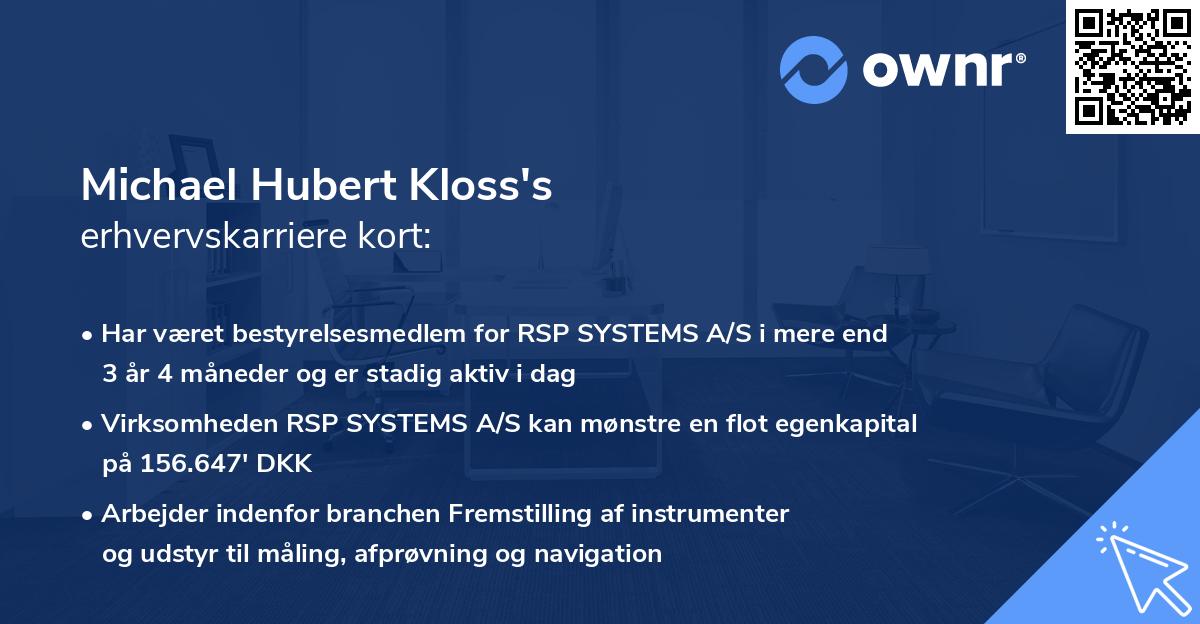 ownr®

Michael Hubert Kloss's
erhvervskarriere kort:

• Har været bestyrelsesmedlem for RSP SYSTEMS A/S i mere end 3 år 4 måneder og er stadig aktiv i dag

• Virksomheden RSP SYSTEMS A/S kan mønstre en flot egenkapital på 156.647' DKK

• Arbejder indenfor branchen Fremstilling af instrumenter og udstyr til måling, afprøvning og navigation